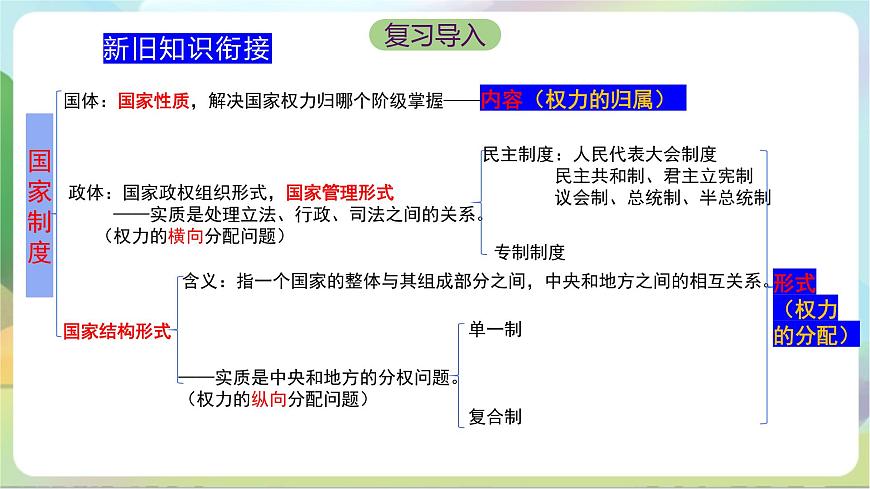 复习导入

新旧知识衔接

国家制度

国体：国家性质，解决国家权力归哪个阶级掌握——内容（权力的归属）

政体：国家政权组织形式，国家管理形式
——实质是处理立法、行政、司法之间的关系。
（权力的横向分配问题）

民主制度：人民代表大会制度
民主共和制、君主立宪制
议会制、总统制、半总统制

专制制度

国家结构形式

含义：指一个国家的整体与其组成部分之间，中央和地方之间的相互关系。

——实质是中央和地方的分权问题。
（权力的纵向分配问题）

单一制

复合制

形式（权力的分配）